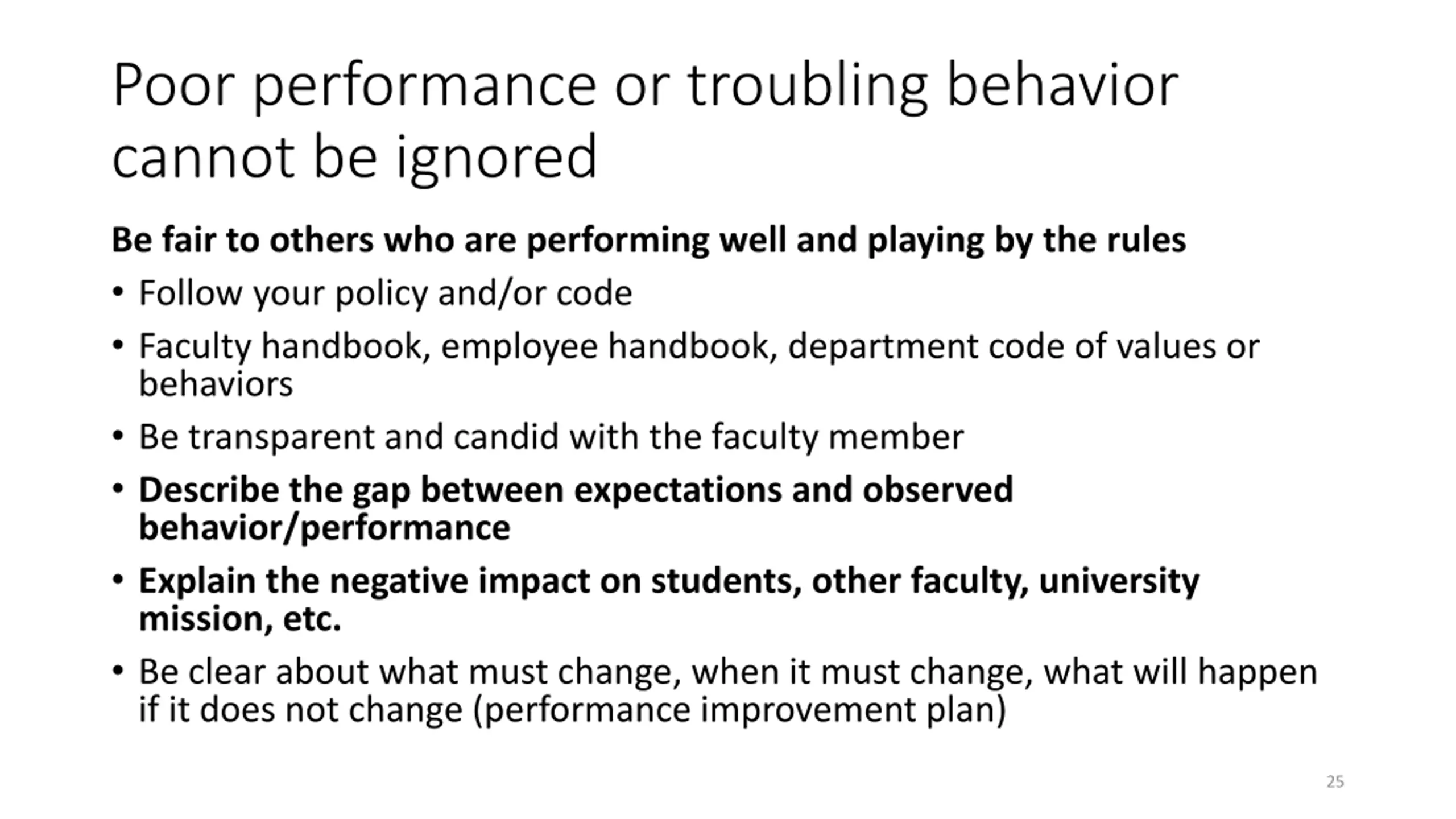 Poor performance or troubling behavior cannot be ignored

Be fair to others who are performing well and playing by the rules

• Follow your policy and/or code

• Faculty handbook, employee handbook, department code of values or behaviors

• Be transparent and candid with the faculty member

• Describe the gap between expectations and observed behavior/performance

• Explain the negative impact on students, other faculty, university mission, etc.

• Be clear about what must change, when it must change, what will happen if it does not change (performance improvement plan)

25